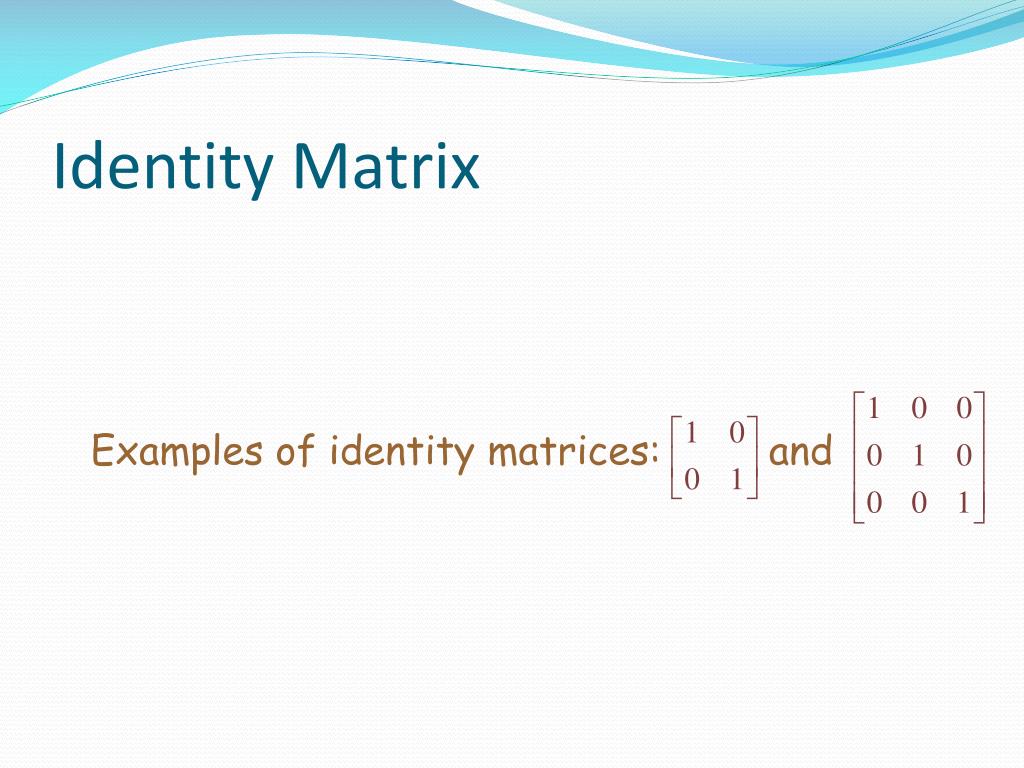 Identity Matrix

Examples of identity matrices: $\begin{bmatrix} 1 & 0 \\ 0 & 1 \end{bmatrix}$ and $\begin{bmatrix} 1 & 0 & 0 \\ 0 & 1 & 0 \\ 0 & 0 & 1 \end{bmatrix}$